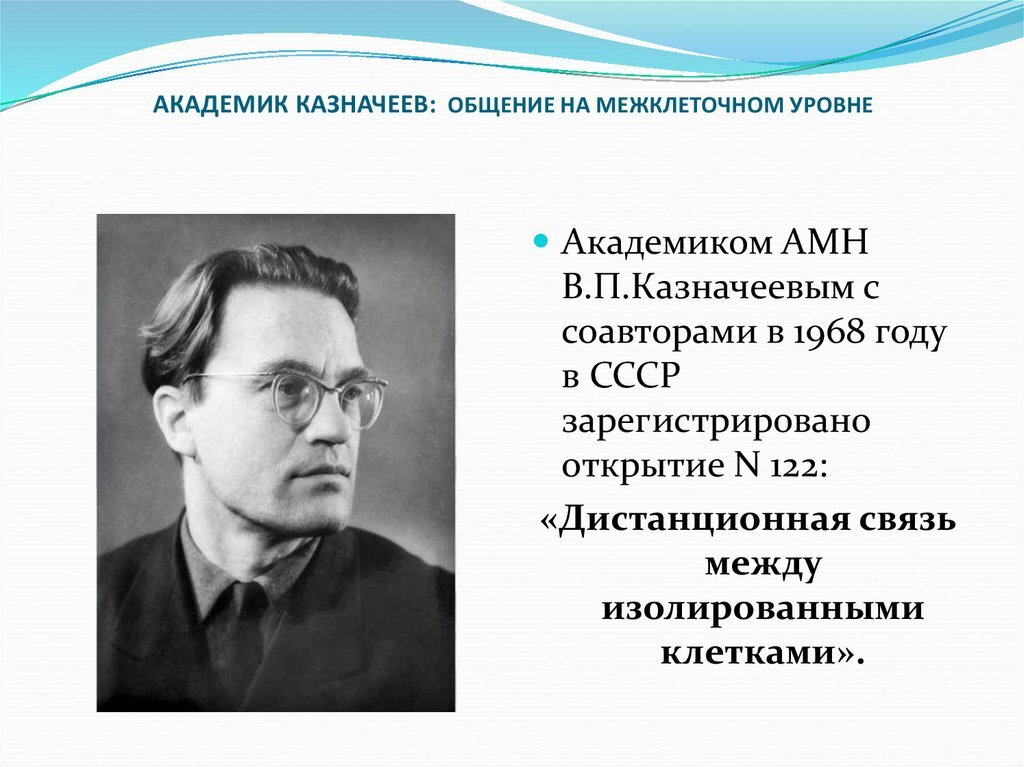 АКАДЕМИК КАЗНАЧЕЕВ: ОБЩЕНИЕ НА МЕЖКЛЕТОЧНОМ УРОВНЕ

Академиком АМН В.П.Казначеевым с соавторами в 1968 году в СССР зарегистрировано открытие N 122:

«Дистанционная связь между изолированными клетками».